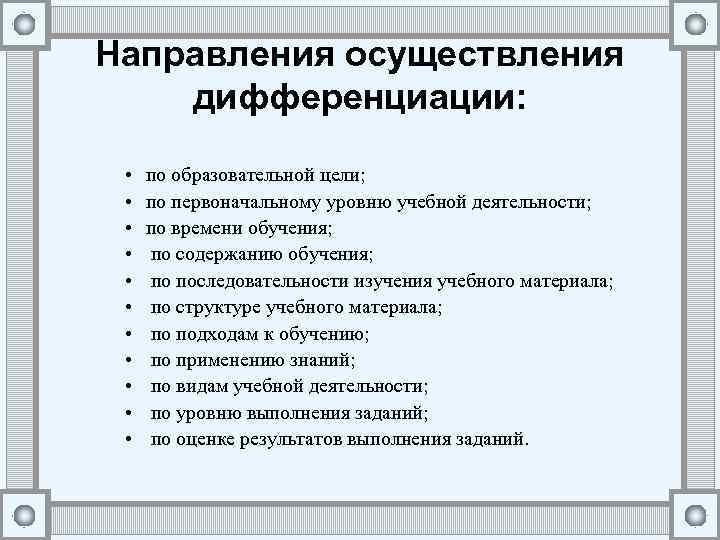 Направления осуществления дифференциации:

• по образовательной цели;
• по первоначальному уровню учебной деятельности;
• по времени обучения;
• по содержанию обучения;
• по последовательности изучения учебного материала;
• по структуре учебного материала;
• по подходам к обучению;
• по применению знаний;
• по видам учебной деятельности;
• по уровню выполнения заданий;
• по оценке результатов выполнения заданий.